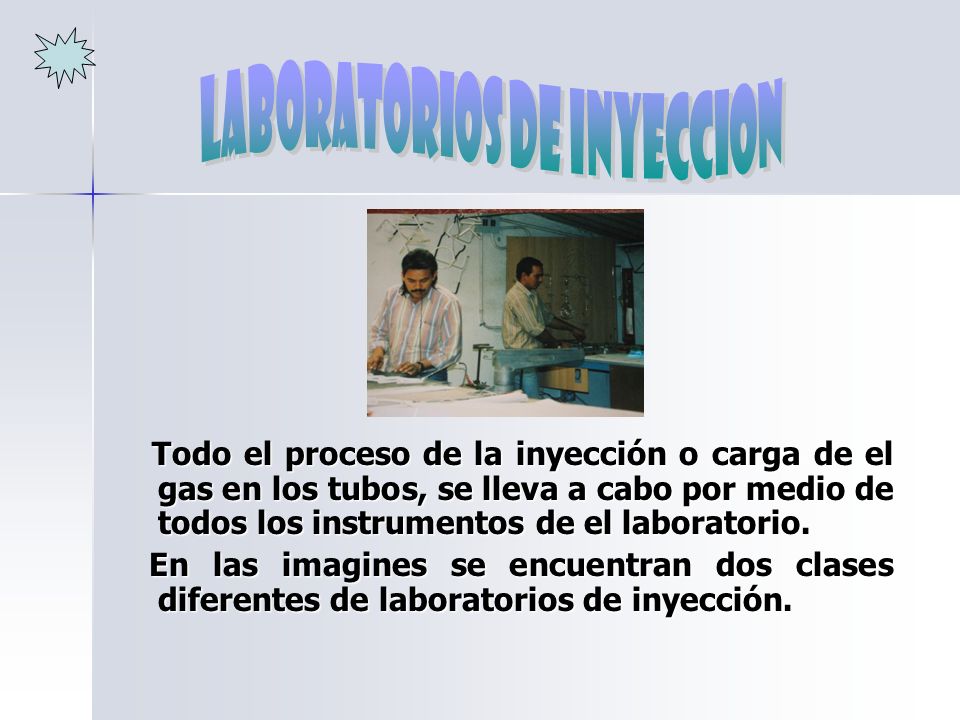 LABORATORIOS DE INYECCION

Todo el proceso de la inyección o carga de el gas en los tubos, se lleva a cabo por medio de todos los instrumentos de el laboratorio.

En las imagines se encuentran dos clases diferentes de laboratorios de inyección.